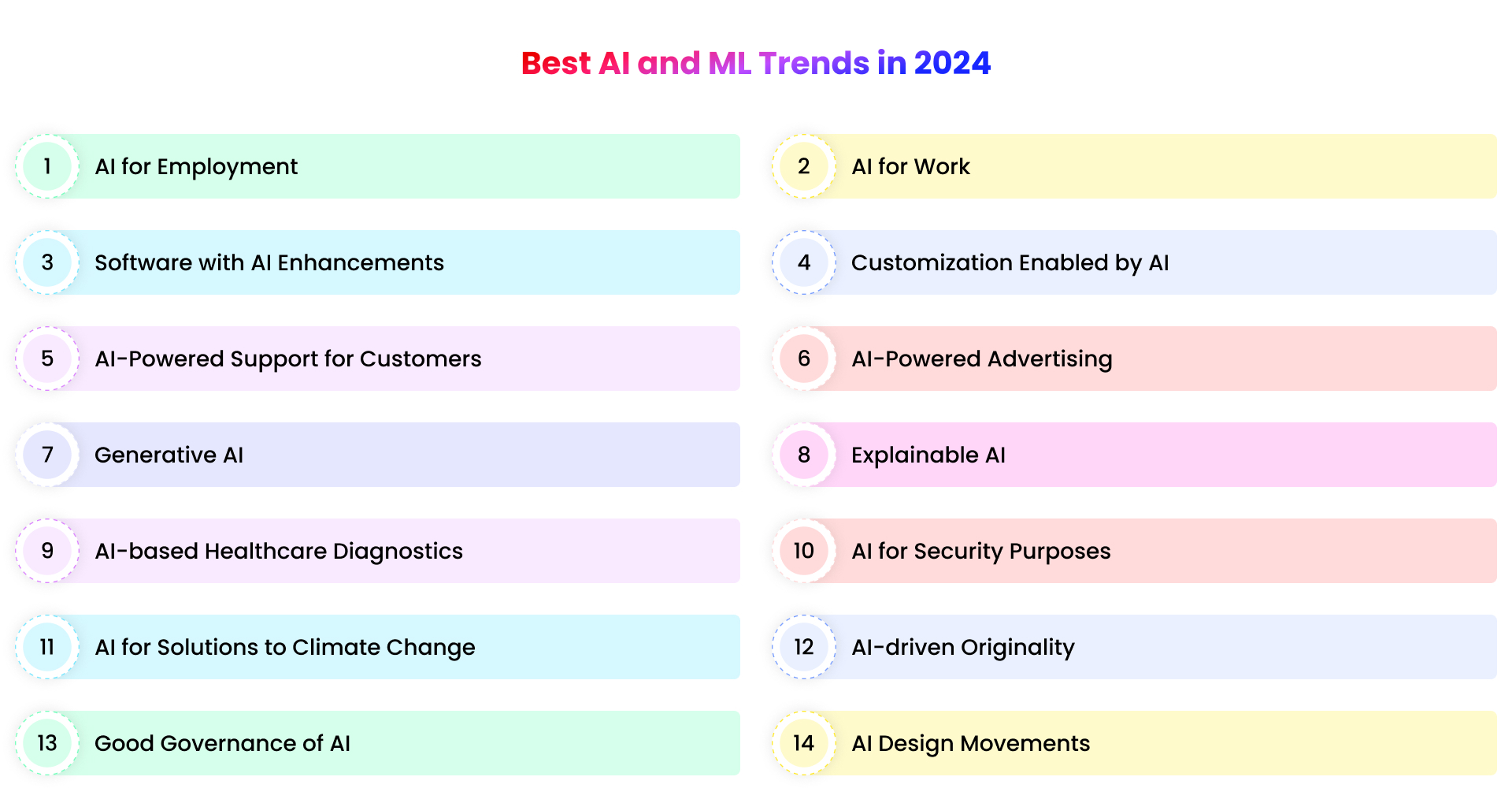 Best AI and ML Trends in 2024

1 AI for Employment

2 AI for Work

3 Software with AI Enhancements

4 Customization Enabled by AI

5 AI-Powered Support for Customers

6 AI-Powered Advertising

7 Generative AI

8 Explainable AI

9 AI-based Healthcare Diagnostics

10 AI for Security Purposes

11 AI for Solutions to Climate Change

12 AI-driven Originality

13 Good Governance of AI

14 AI Design Movements